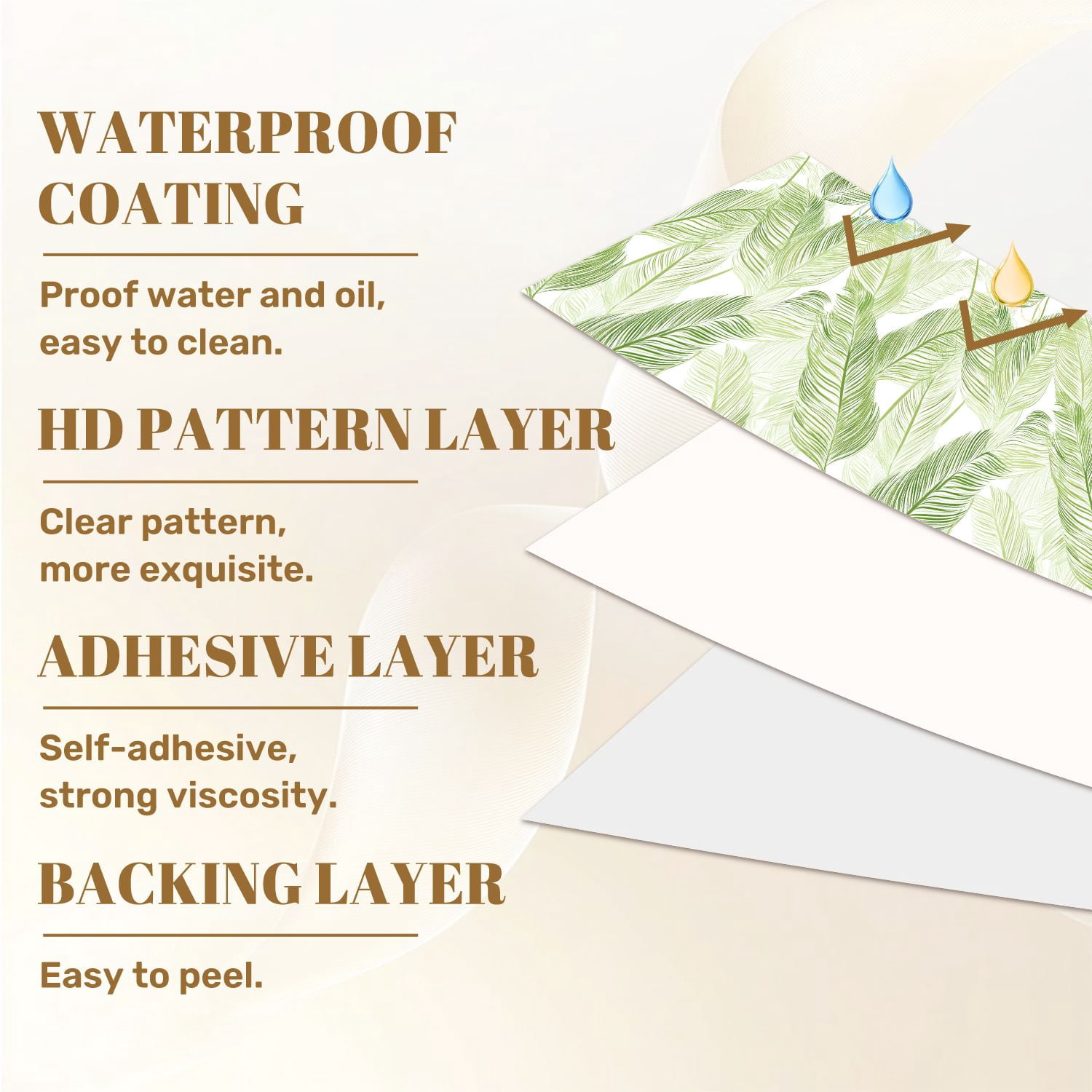 WATERPROOF COATING

Proof water and oil, easy to clean.

HD PATTERN LAYER

Clear pattern, more exquisite.

ADHESIVE LAYER

Self-adhesive, strong viscosity.

BACKING LAYER

Easy to peel.